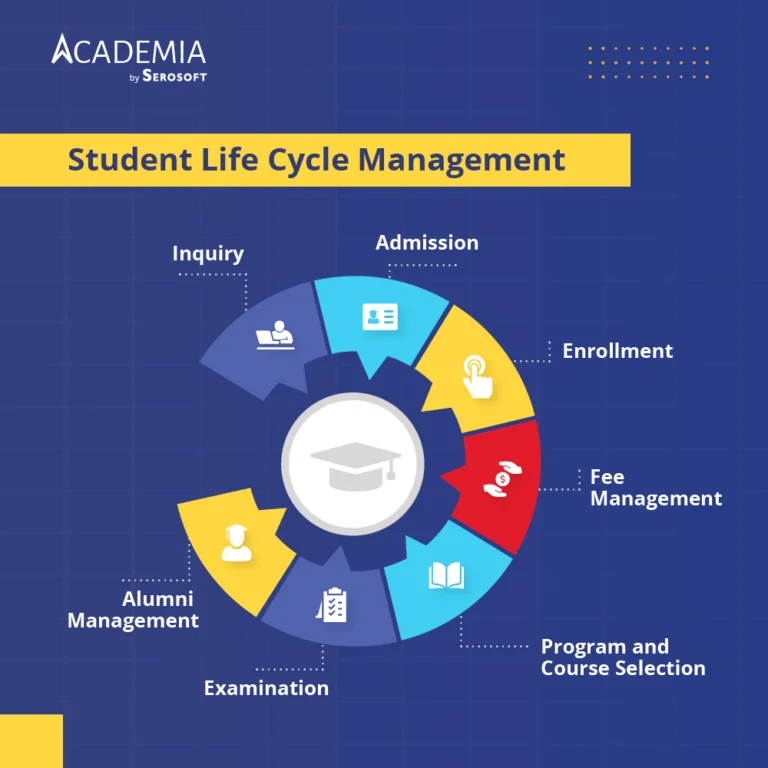 ACADEMIA
by SEROSOFT

Student Life Cycle Management

Inquiry

Admission

Enrollment

Fee Management

Program and Course Selection

Examination

Alumni Management